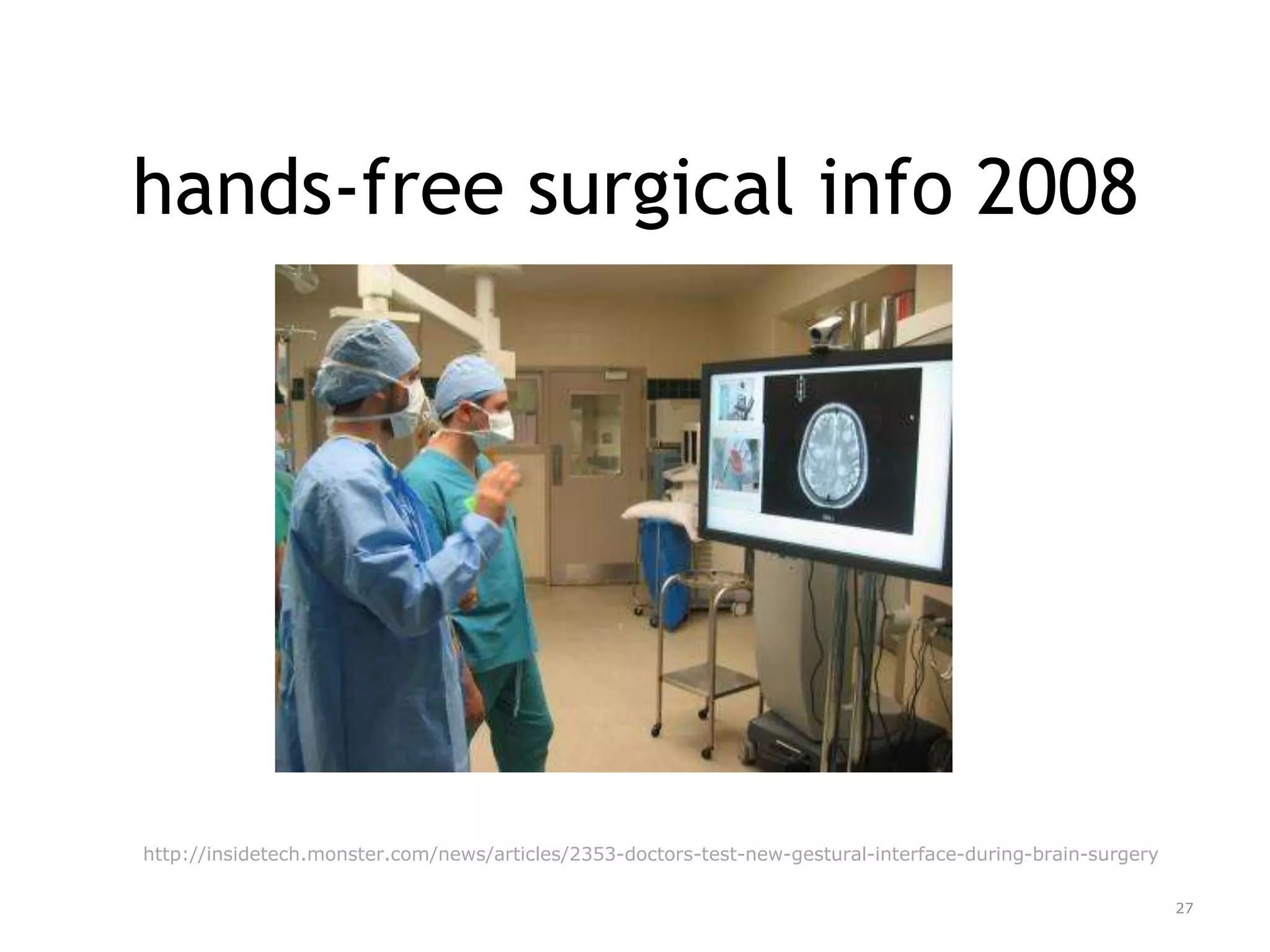 hands-free surgical info 2008

http://insidetech.monster.com/news/articles/2353-doctors-test-new-gestural-interface-during-brain-surgery

27